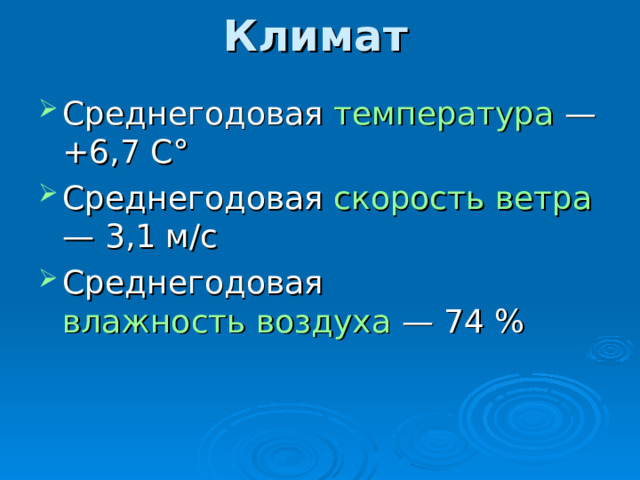 Климат

Среднегодовая температура — +6,7 C°

Среднегодовая скорость ветра — 3,1 м/с

Среднегодовая влажность воздуха — 74 %